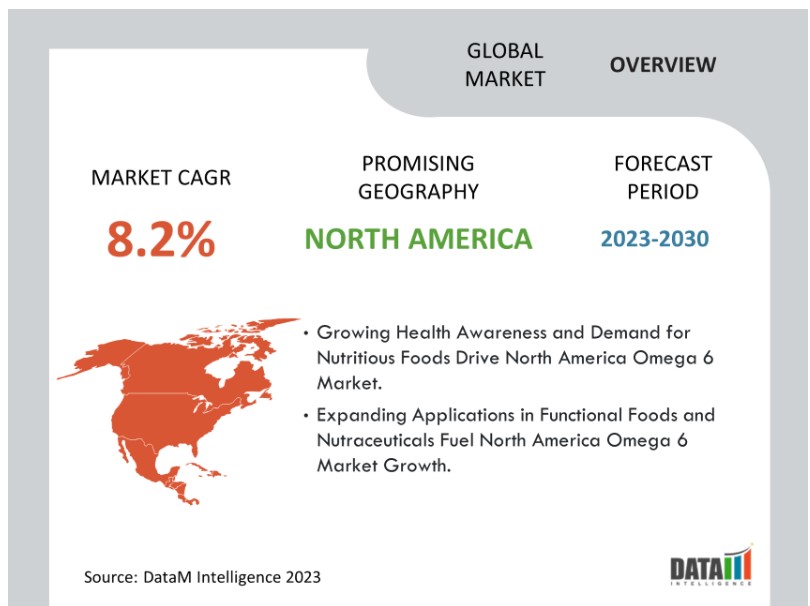 GLOBAL MARKET

OVERVIEW

MARKET CAGR

8.2%

PROMISING GEOGRAPHY

NORTH AMERICA

FORECAST PERIOD

2023-2030

• Growing Health Awareness and Demand for Nutritious Foods Drive North America Omega 6 Market.

• Expanding Applications in Functional Foods and Nutraceuticals Fuel North America Omega 6 Market Growth.

Source: DataM Intelligence 2023

DATAM INTELLIGENCE